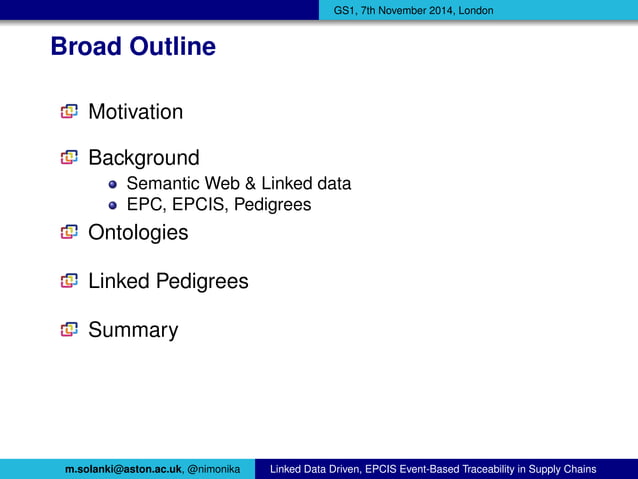 GS1, 7th November 2014, London

Broad Outline

Motivation

Background
- Semantic Web & Linked data
- EPC, EPCIS, Pedigrees

Ontologies

Linked Pedigrees

Summary

m.solanki@aston.ac.uk, @nimonika

Linked Data Driven, EPCIS Event-Based Traceability in Supply Chains